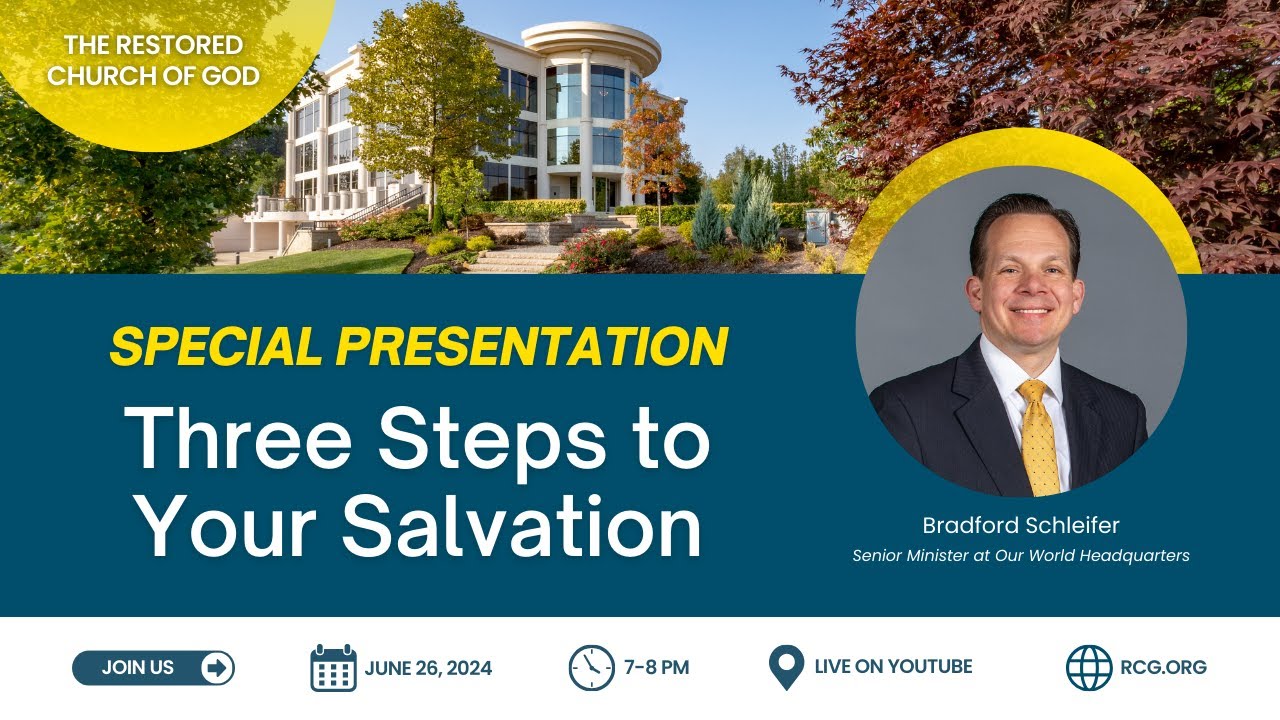 THE RESTORED CHURCH OF GOD

SPECIAL PRESENTATION

Three Steps to Your Salvation

Bradford Schleifer
Senior Minister at Our World Headquarters

JOIN US

JUNE 26, 2024

7-8 PM

LIVE ON YOUTUBE

RCG.ORG